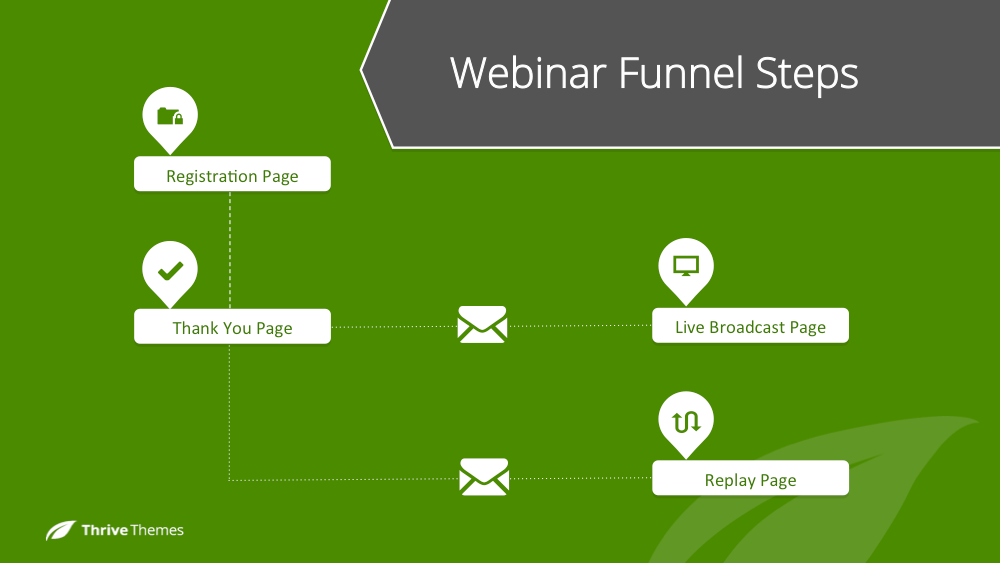 Webinar Funnel Steps

Registration Page

Thank You Page

Live Broadcast Page

Replay Page

Thrive Themes